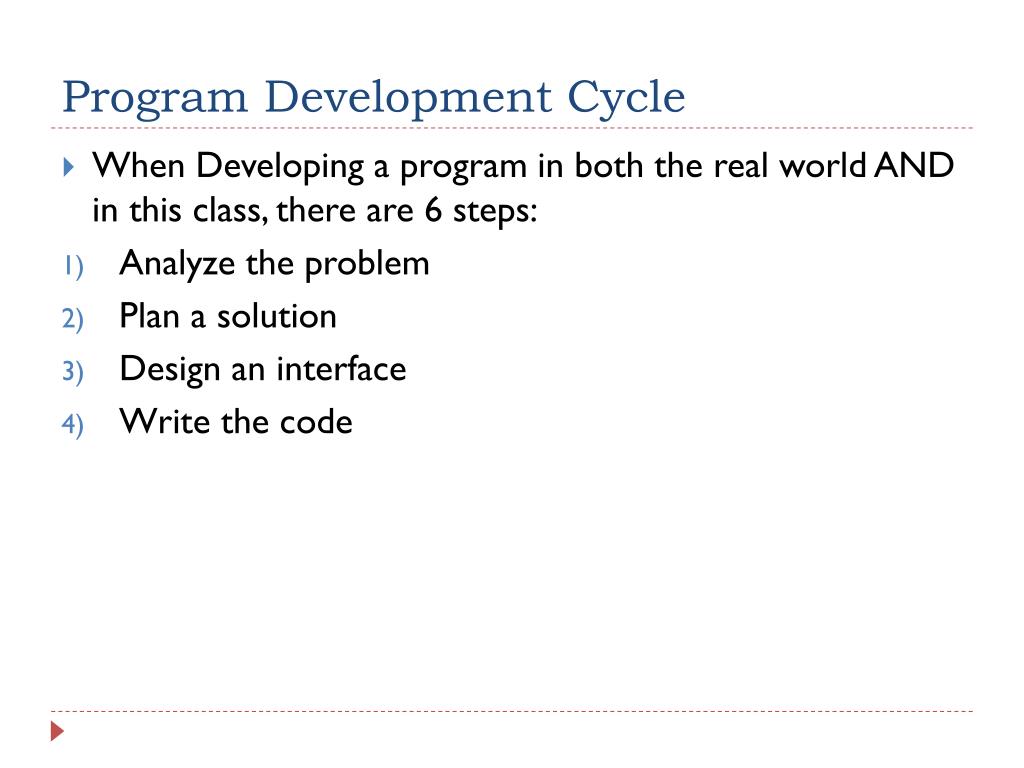 Program Development Cycle

When Developing a program in both the real world AND in this class, there are 6 steps:

1) Analyze the problem
2) Plan a solution
3) Design an interface
4) Write the code